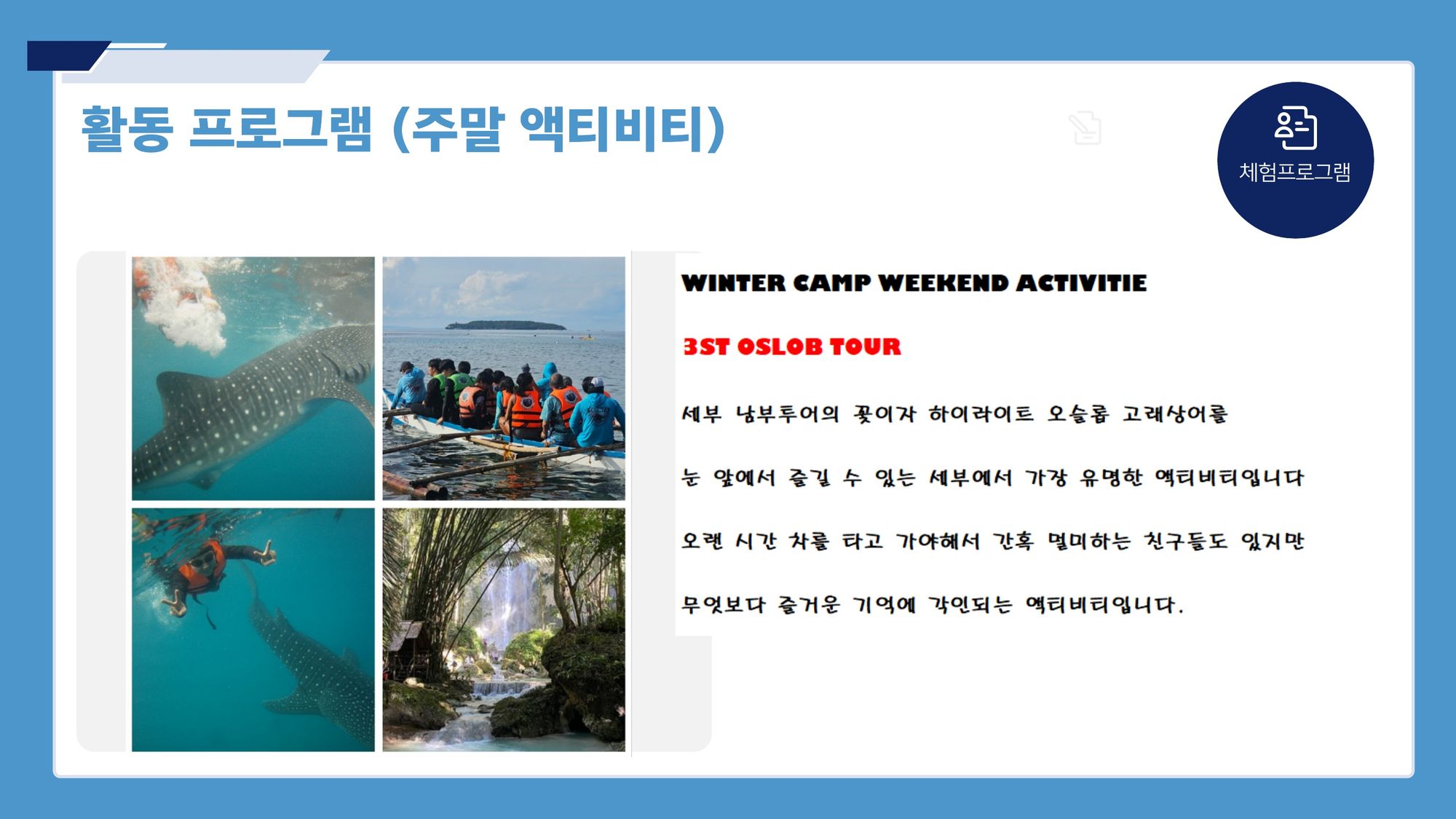 활동 프로그램 (주말 액티비티)

체험프로그램

WINTER CAMP WEEKEND ACTIVITIE

3ST OSLOB TOUR

세부 남부투어의 꽃이자 하이라이트 오슬롭 고래상어를

눈 앞에서 즐길 수 있는 세부에서 가장 유명한 액티비티입니다

오랜 시간 차를 타고 가야해서 간혹 멀미하는 친구들도 있지만

무엇보다 즐거운 기억에 각인되는 액티비티입니다.